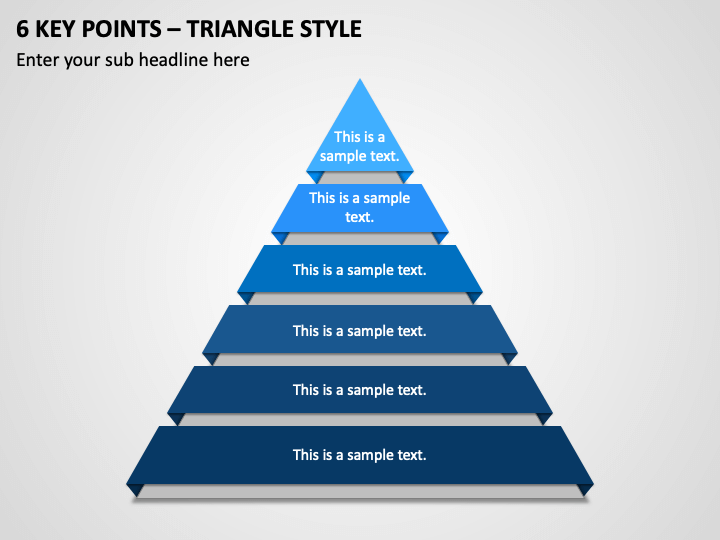 6 KEY POINTS – TRIANGLE STYLE

Enter your sub headline here

This is a sample text.

This is a sample text.

This is a sample text.

This is a sample text.

This is a sample text.

This is a sample text.